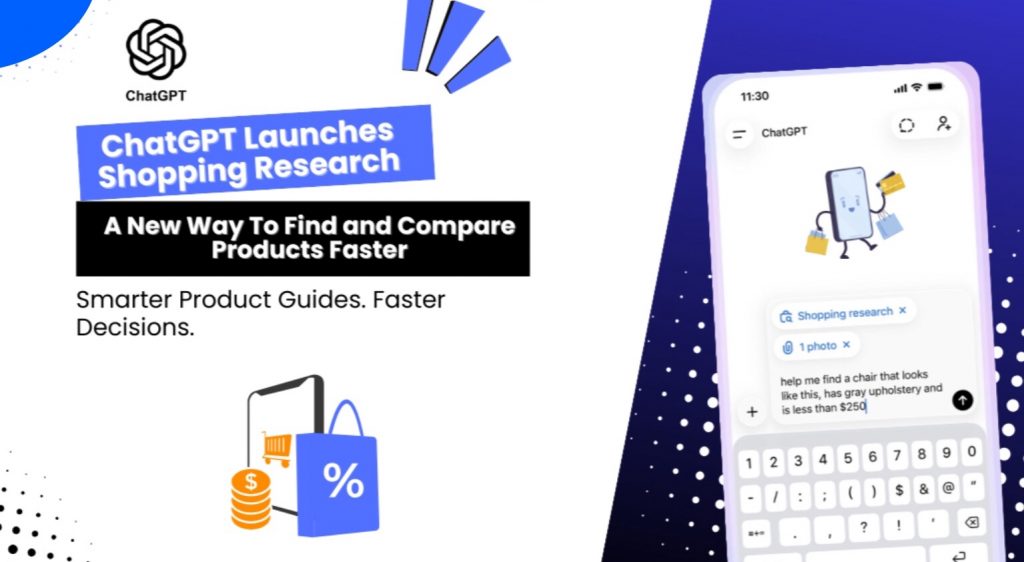 ChatGPT

ChatGPT Launches Shopping Research

A New Way To Find and Compare Products Faster

Smarter Product Guides. Faster Decisions.

$

%

11:30

ChatGPT

Shopping research ×

1 photo ×

help me find a chair that looks like this, has gray upholstery and is less than $250

+

1 2 3 4 5 6 7 8 9 0

- / : ; ( ) $ & @ "

#+= . , ? ! '